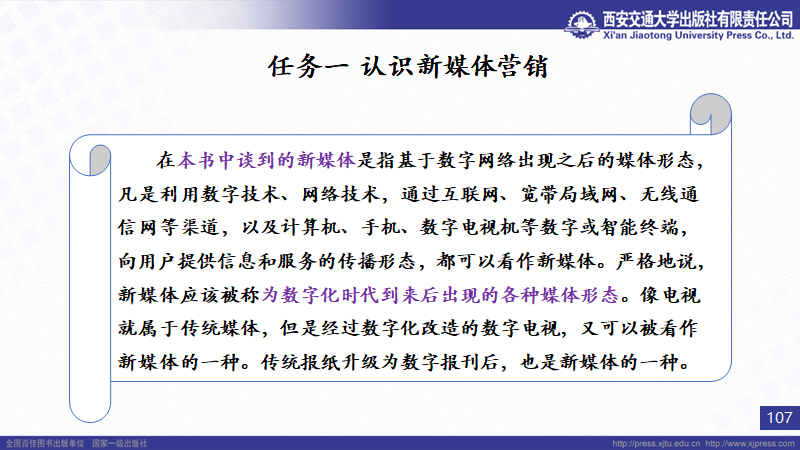 西安交通大学出版社有限责任公司
Xi'an Jiaotong University Press Co., Ltd.

任务一 认识新媒体营销

在本书中谈到的新媒体是指基于数字网络出现之后的媒体形态，凡是利用数字技术、网络技术，通过互联网、宽带局域网、无线通信网等渠道，以及计算机、手机、数字电视机等数字或智能终端，向用户提供信息和服务的传播形态，都可以看作新媒体。严格地说，新媒体应该被称为数字化时代到来后出现的各种媒体形态。像电视就属于传统媒体，但是经过数字化改造的数字电视，又可以被看作新媒体的一种。传统报纸升级为数字报刊后，也是新媒体的一种。

107

全国百佳图书出版单位 国家一级出版社

http://press.xjtu.edu.cn http://www.xjpress.com